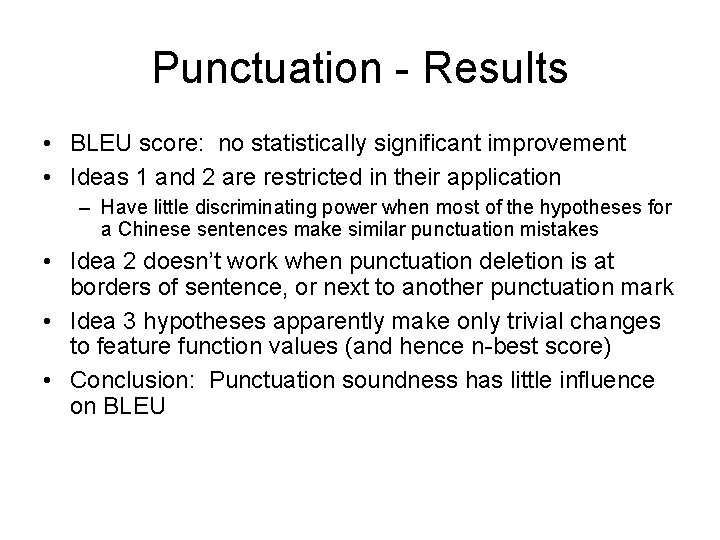 Punctuation - Results

• BLEU score: no statistically significant improvement
• Ideas 1 and 2 are restricted in their application
– Have little discriminating power when most of the hypotheses for a Chinese sentences make similar punctuation mistakes
• Idea 2 doesn't work when punctuation deletion is at borders of sentence, or next to another punctuation mark
• Idea 3 hypotheses apparently make only trivial changes to feature function values (and hence n-best score)
• Conclusion: Punctuation soundness has little influence on BLEU